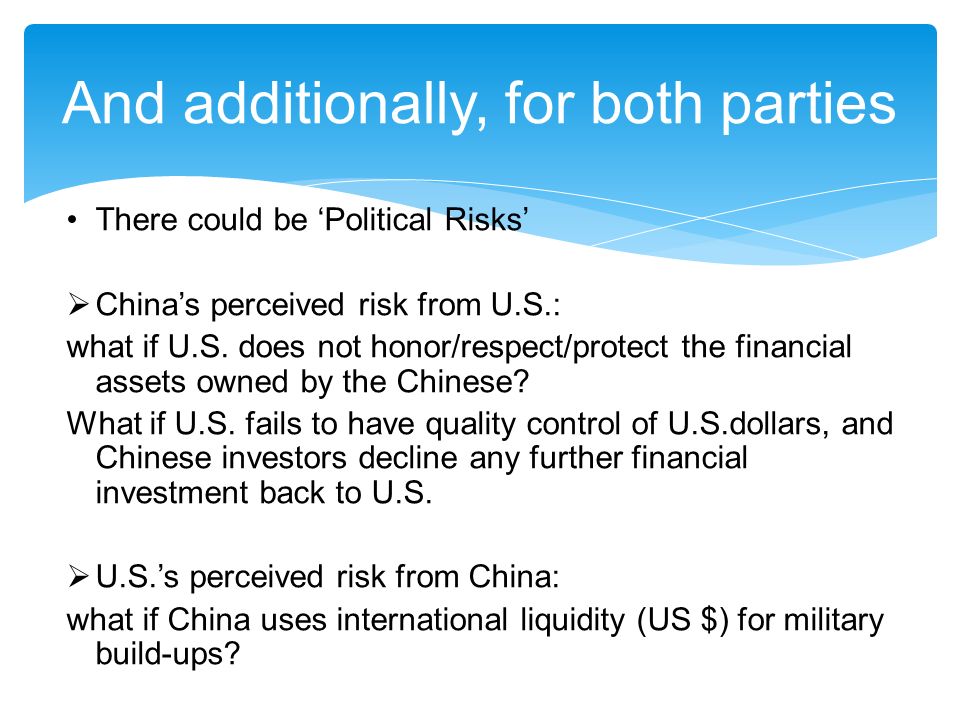 And additionally, for both parties

• There could be ‘Political Risks’

➢ China’s perceived risk from U.S.:
what if U.S. does not honor/respect/protect the financial assets owned by the Chinese?
What if U.S. fails to have quality control of U.S.dollars, and Chinese investors decline any further financial investment back to U.S.

➢ U.S.’s perceived risk from China:
what if China uses international liquidity (US \$) for military build-ups?